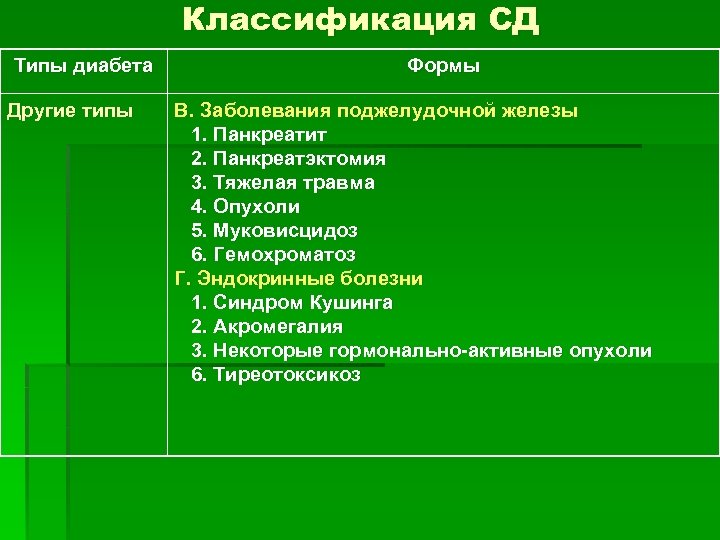 Классификация СД

| Типы диабета | Формы |
|---|---|
| Другие типы | В. Заболевания поджелудочной железы<br>1. Панкреатит<br>2. Панкреатэктомия<br>3. Тяжелая травма<br>4. Опухоли<br>5. Муковисцидоз<br>6. Гемохроматоз<br>Г. Эндокринные болезни<br>1. Синдром Кушинга<br>2. Акромегалия<br>3. Некоторые гормонально-активные опухоли<br>6. Тиреотоксикоз |